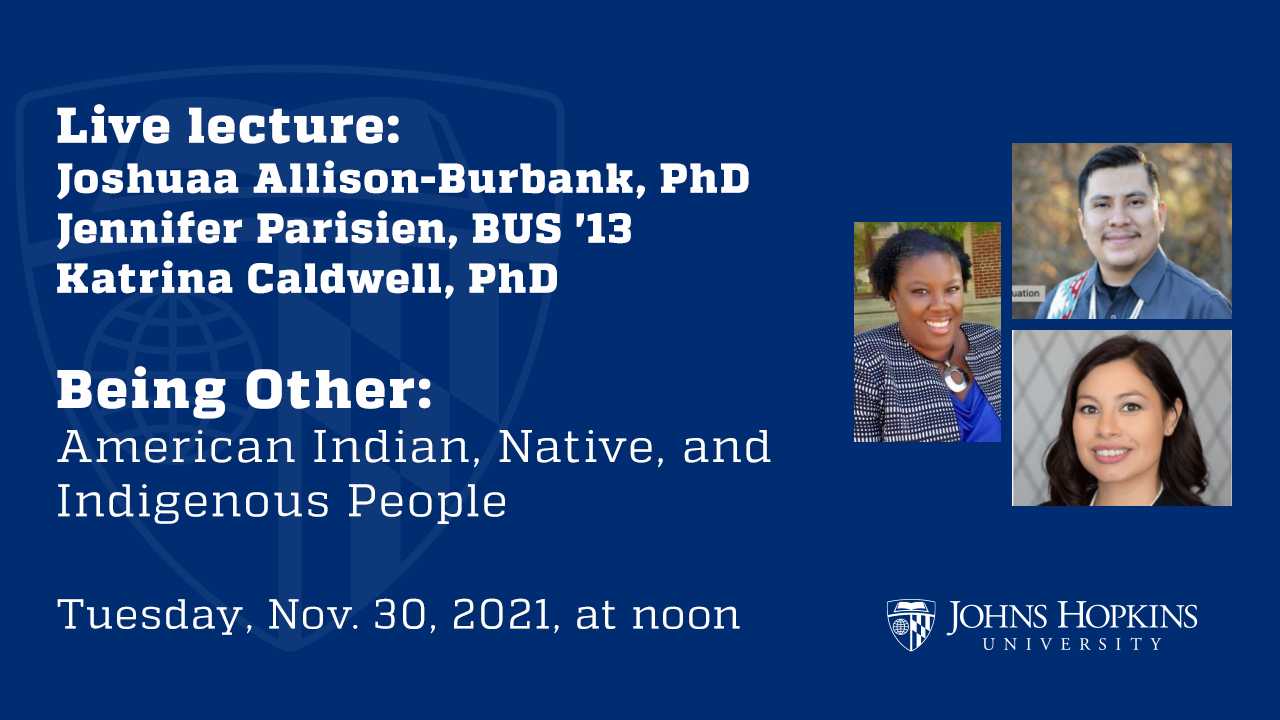 Live lecture:
Joshuaa Allison-Burbank, PhD
Jennifer Parisien, BUS '13
Katrina Caldwell, PhD

Being Other:
American Indian, Native, and Indigenous People

Tuesday, Nov. 30, 2021, at noon

JOHNS HOPKINS
UNIVERSITY